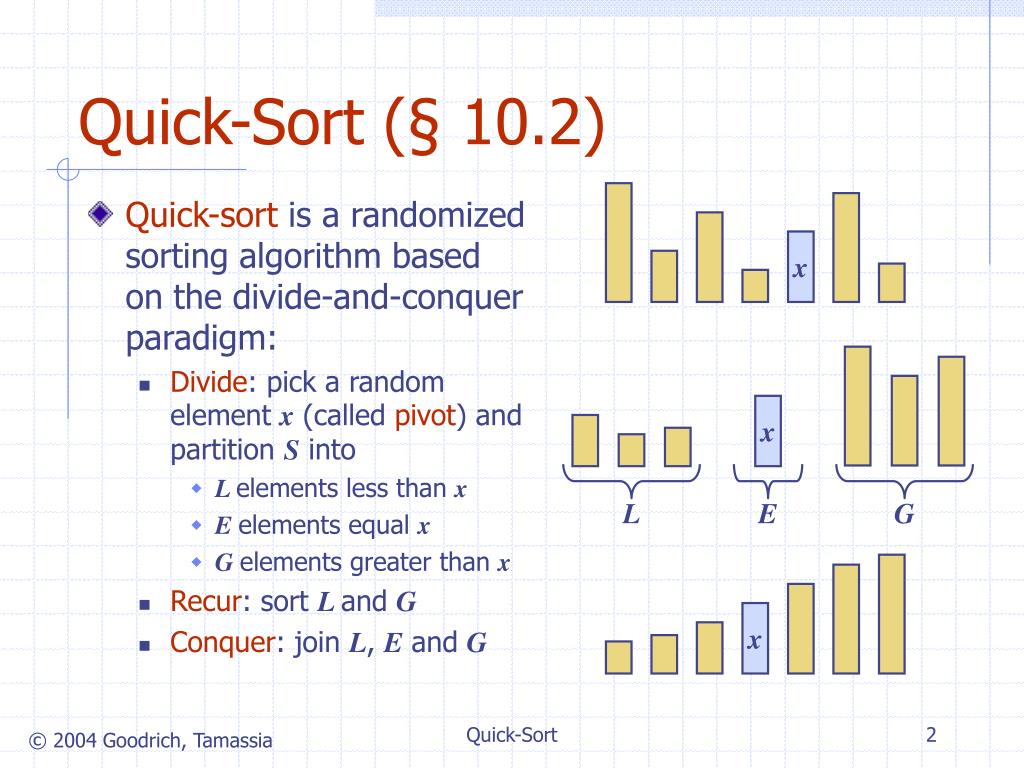 Quick-Sort (§ 10.2)

Quick-sort is a randomized sorting algorithm based on the divide-and-conquer paradigm:

Divide: pick a random element $x$ (called pivot) and partition $S$ into

$L$ elements less than $x$

$E$ elements equal $x$

$G$ elements greater than $x$

Recur: sort $L$ and $G$

Conquer: join $L$, $E$ and $G$

$x$

$x$

$L$ $E$ $G$

$x$

© 2004 Goodrich, Tamassia

Quick-Sort

2